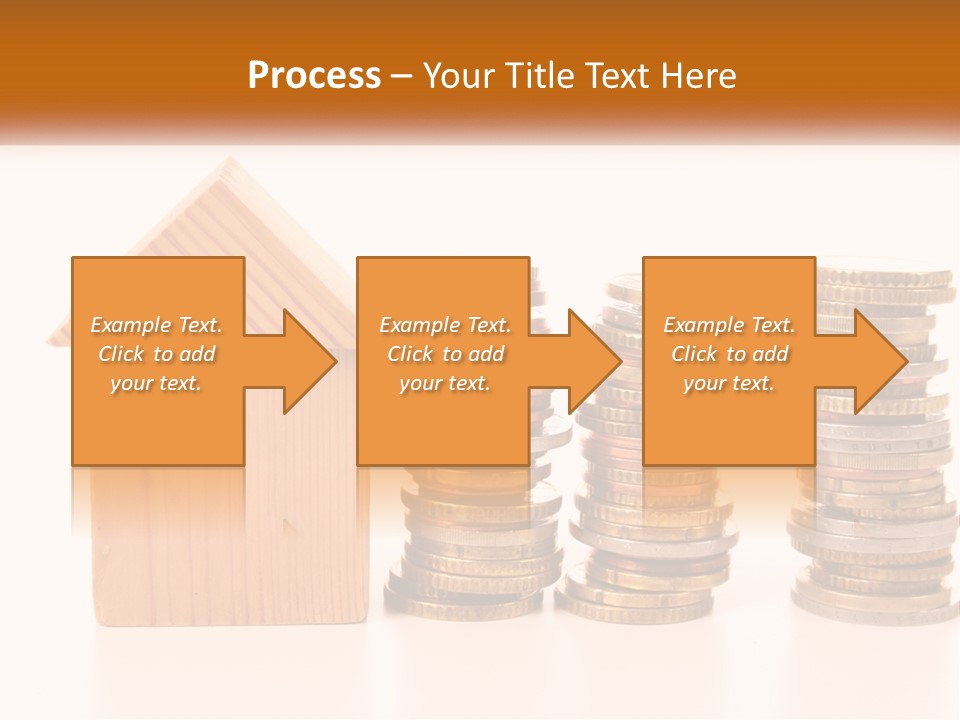 Process – Your Title Text Here

Example Text. Click to add your text.

Example Text. Click to add your text.

Example Text. Click to add your text.